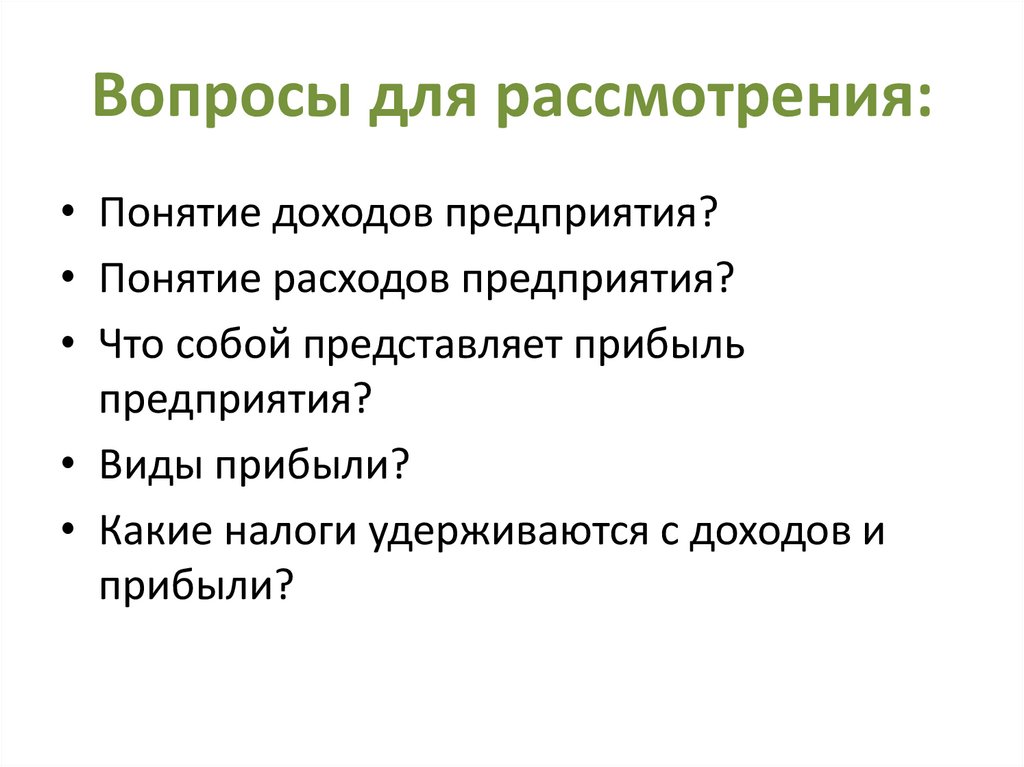 Вопросы для рассмотрения:

• Понятие доходов предприятия?
• Понятие расходов предприятия?
• Что собой представляет прибыль предприятия?
• Виды прибыли?
• Какие налоги удерживаются с доходов и прибыли?